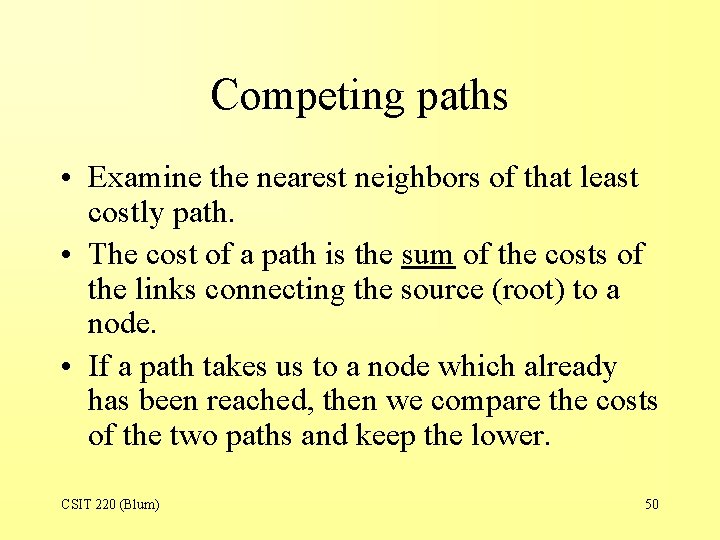 Competing paths

• Examine the nearest neighbors of that least costly path.

• The cost of a path is the sum of the costs of the links connecting the source (root) to a node.

• If a path takes us to a node which already has been reached, then we compare the costs of the two paths and keep the lower.

CSIT 220 (Blum)

50